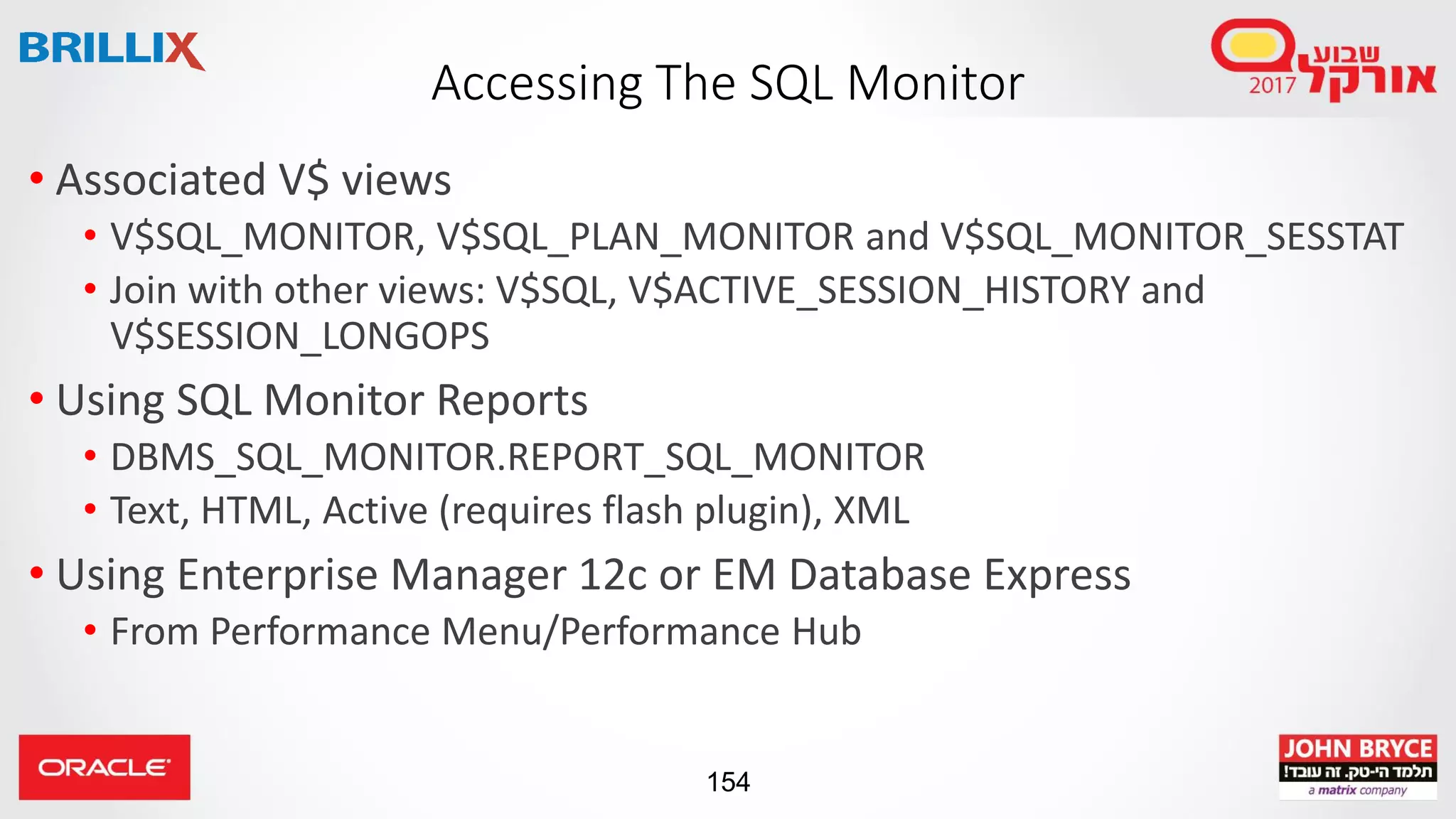 BRILLIX

Accessing The SQL Monitor

שבוע אורקל 2017

• Associated V$ views
  • V$SQL_MONITOR, V$SQL_PLAN_MONITOR and V$SQL_MONITOR_SESSTAT
  • Join with other views: V$SQL, V$ACTIVE_SESSION_HISTORY and V$SESSION_LONGOPS
• Using SQL Monitor Reports
  • DBMS_SQL_MONITOR.REPORT_SQL_MONITOR
  • Text, HTML, Active (requires flash plugin), XML
• Using Enterprise Manager 12c or EM Database Express
  • From Performance Menu/Performance Hub

ORACLE

154

JOHN BRYCE
תלמד הי-טק. זה עובד!
a matrix company